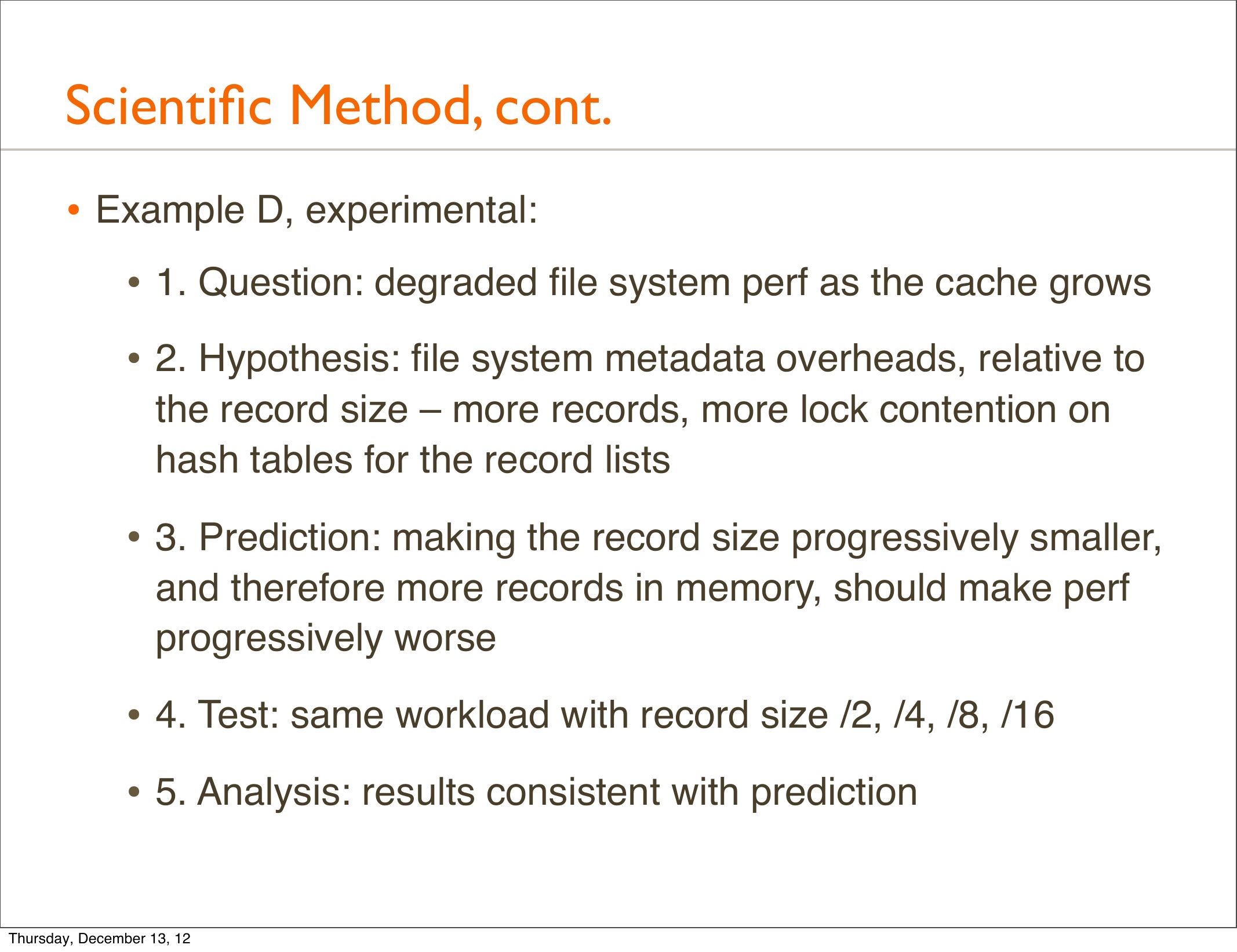 Scientific Method, cont.

• Example D, experimental:

• 1. Question: degraded file system perf as the cache grows

• 2. Hypothesis: file system metadata overheads, relative to the record size – more records, more lock contention on hash tables for the record lists

• 3. Prediction: making the record size progressively smaller, and therefore more records in memory, should make perf progressively worse

• 4. Test: same workload with record size /2, /4, /8, /16

• 5. Analysis: results consistent with prediction

Thursday, December 13, 12